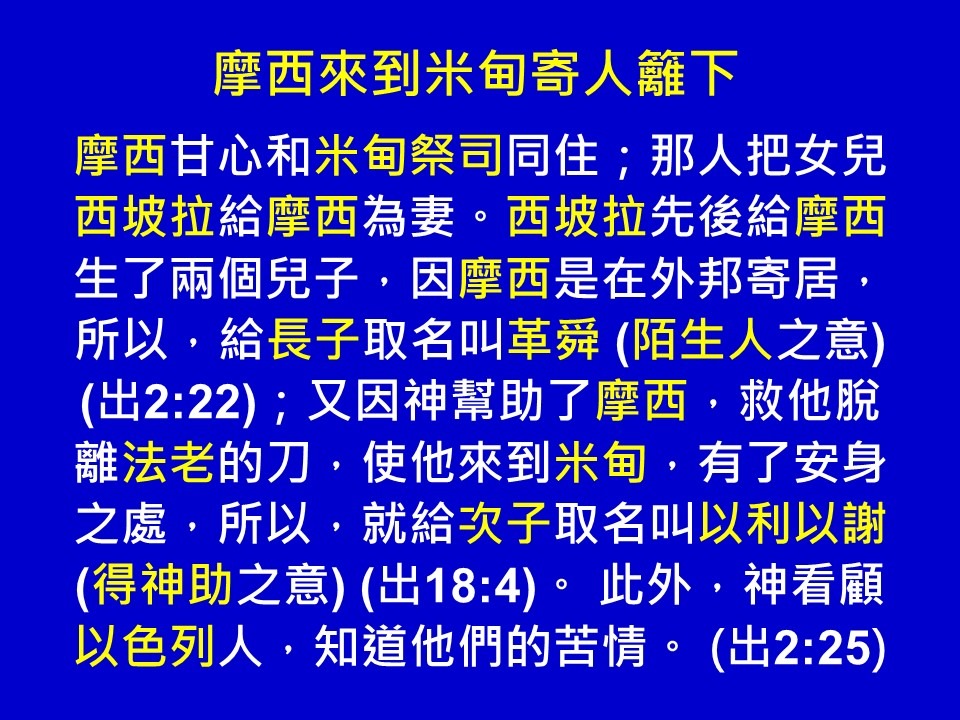 摩西來到米甸寄人籬下

摩西甘心和米甸祭司同住；那人把女兒西坡拉給摩西為妻。西坡拉先後給摩西生了兩個兒子，因摩西是在外邦寄居，所以，給長子取名叫革舜 (陌生人之意) (出2:22)；又因神幫助了摩西，救他脫離法老的刀，使他來到米甸，有了安身之處，所以，就給次子取名叫以利以謝 (得神助之意) (出18:4)。 此外，神看顧以色列人，知道他們的苦情。 (出2:25)